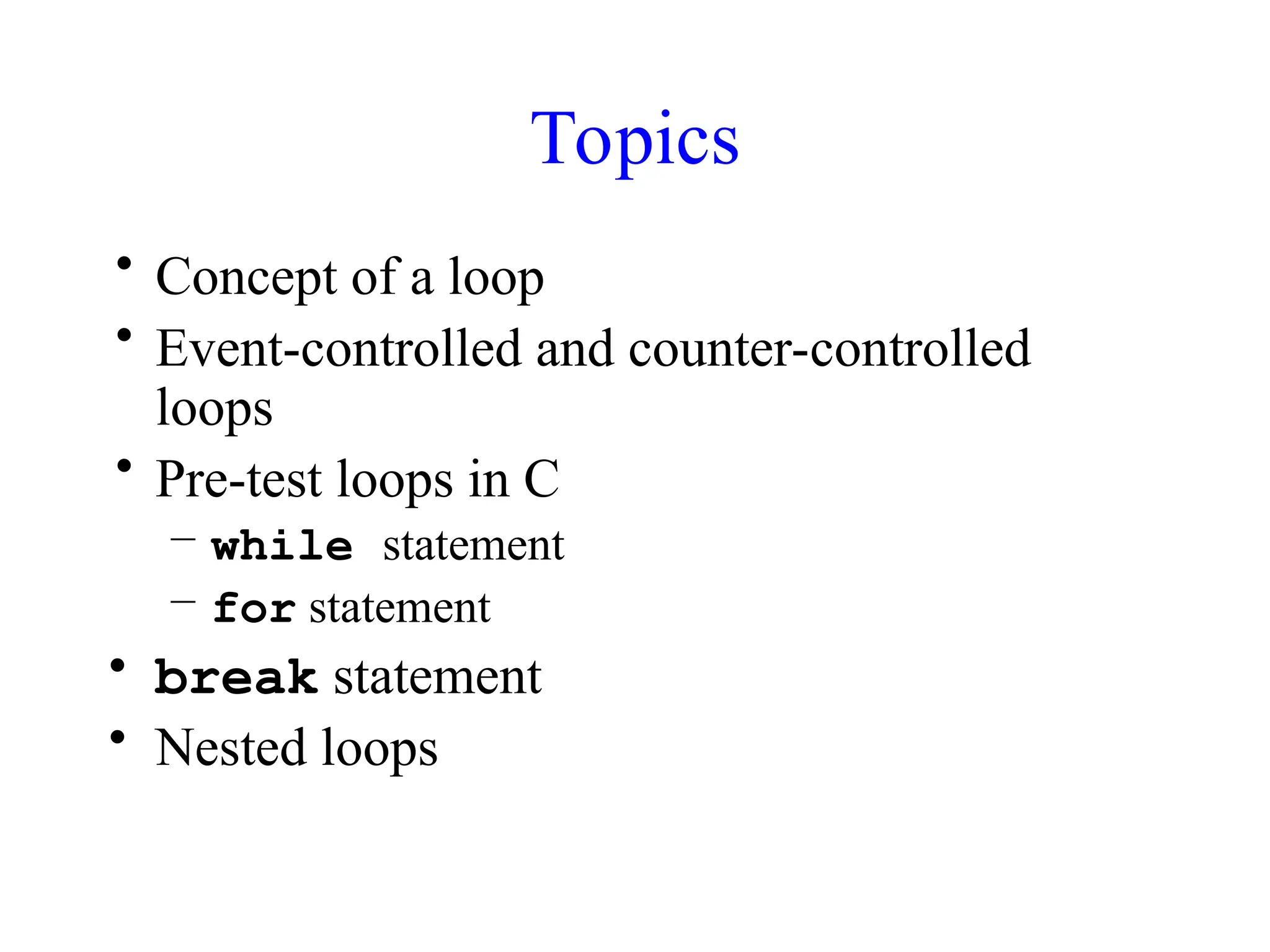 Topics

• Concept of a loop
• Event-controlled and counter-controlled loops
• Pre-test loops in C
– while statement
– for statement
• break statement
• Nested loops